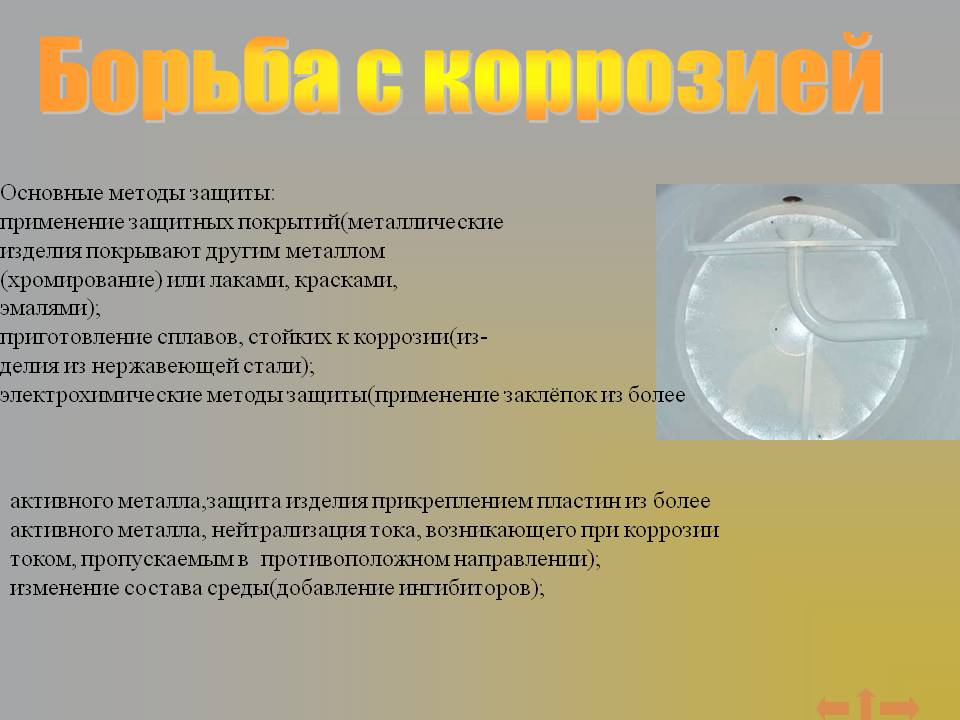 Борьба с коррозией

Основные методы защиты:
применение защитных покрытий(металлические изделия покрывают другим металлом (хромирование) или лаками, красками, эмалями);
приготовление сплавов, стойких к коррозии(изделия из нержавеющей стали);
электрохимические методы защиты(применение заклёпок из более

активного металла,защита изделия прикреплением пластин из более активного металла, нейтрализация тока, возникающего при коррозии током, пропускаемым в противоположном направлении);
изменение состава среды(добавление ингибиторов);